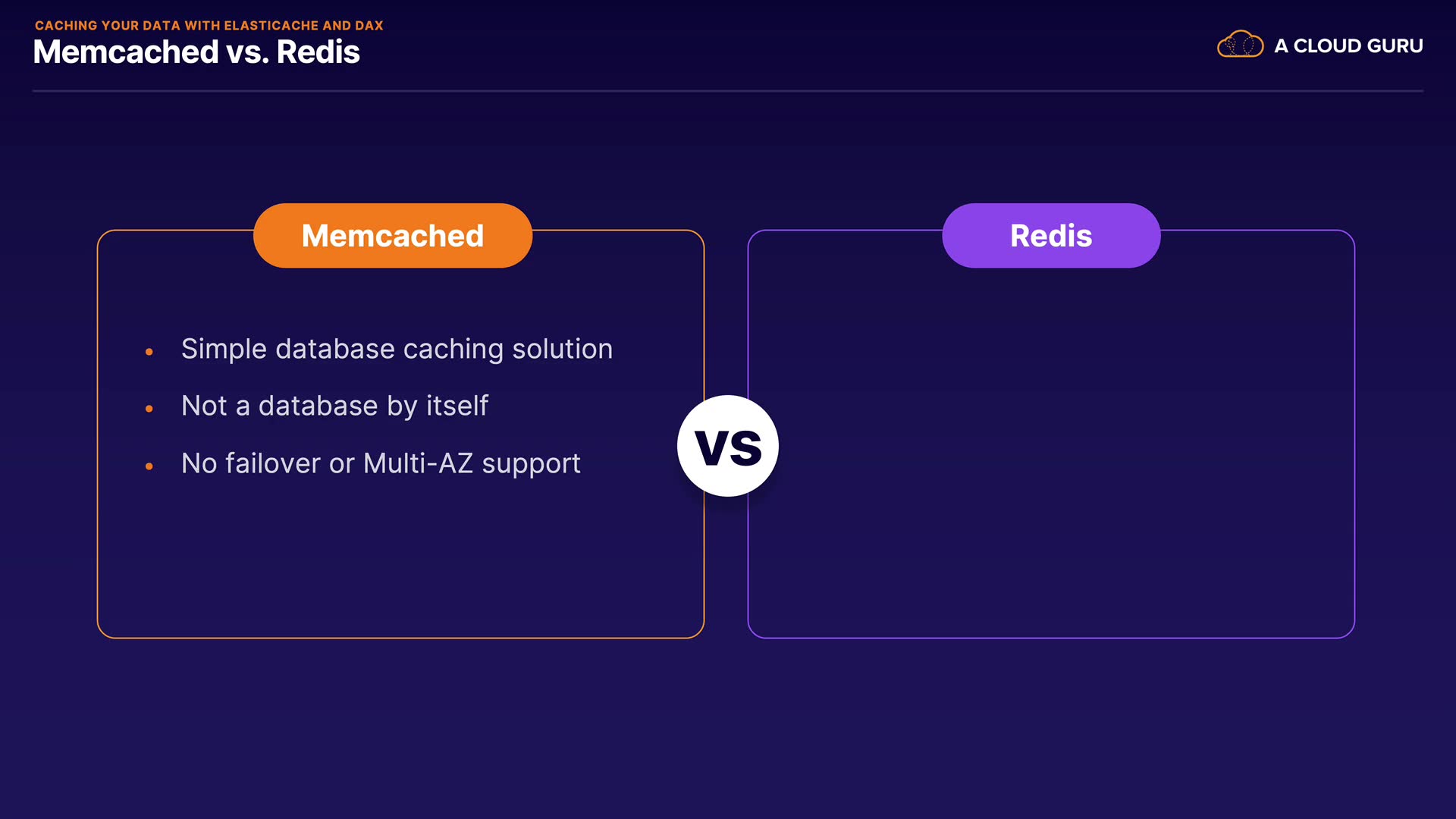 CACHING YOUR DATA WITH ELASTICACHE AND DAX
Memcached vs. Redis

A CLOUD GURU

Memcached

- Simple database caching solution
- Not a database by itself
- No failover or Multi-AZ support

VS

Redis